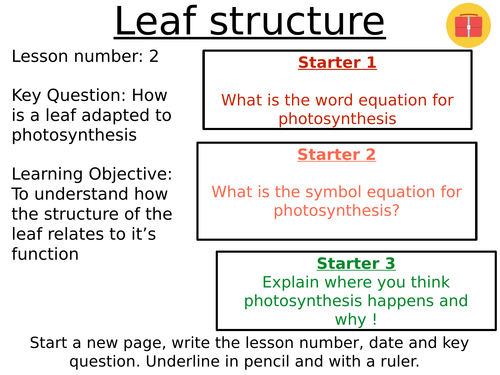 Leaf structure

Lesson number: 2

Key Question: How is a leaf adapted to photosynthesis

Learning Objective: To understand how the structure of the leaf relates to it’s function

Starter 1

What is the word equation for photosynthesis

Starter 2

What is the symbol equation for photosynthesis?

Starter 3

Explain where you think photosynthesis happens and why !

Start a new page, write the lesson number, date and key question. Underline in pencil and with a ruler.